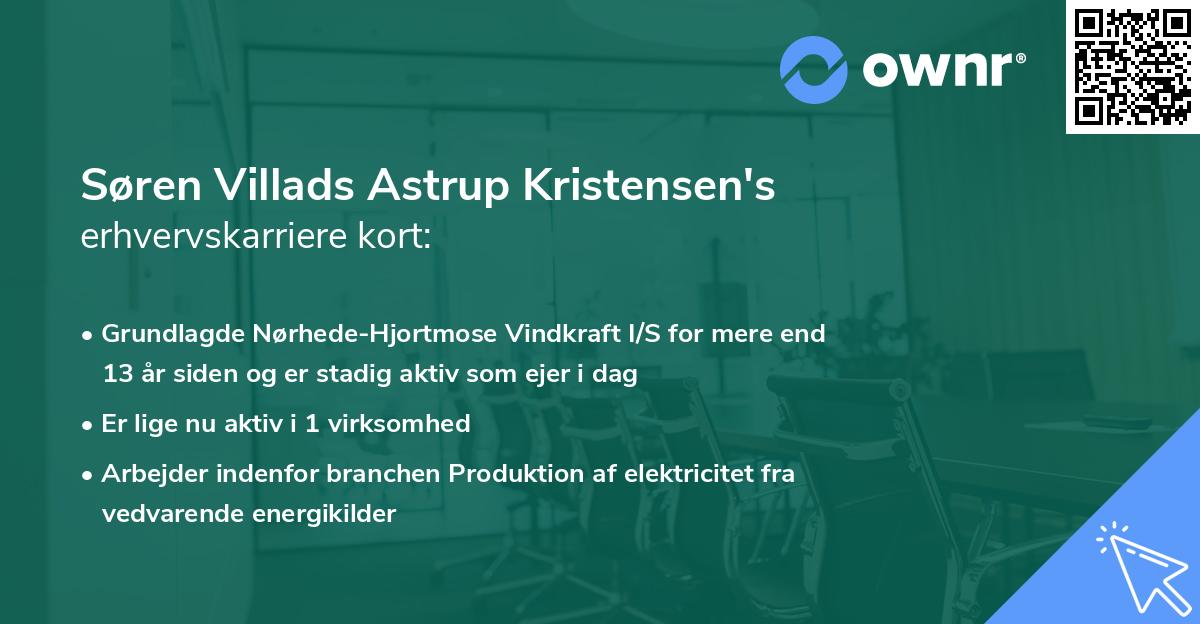 ownr®

Søren Villads Astrup Kristensen's erhvervskarriere kort:

• Grundlagde Nørhede-Hjortmose Vindkraft I/S for mere end 13 år siden og er stadig aktiv som ejer i dag

• Er lige nu aktiv i 1 virksomhed

• Arbejder indenfor branchen Produktion af elektricitet fra vedvarende energikilder